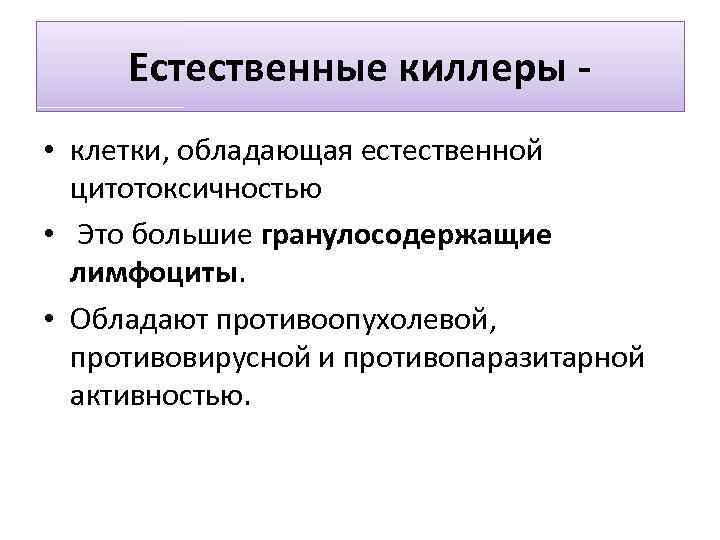 Естественные киллеры -

• клетки, обладающая естественной цитотоксичностью

• Это большие гранулосодержащие лимфоциты.

• Обладают противоопухолевой, противовирусной и противопаразитарной активностью.